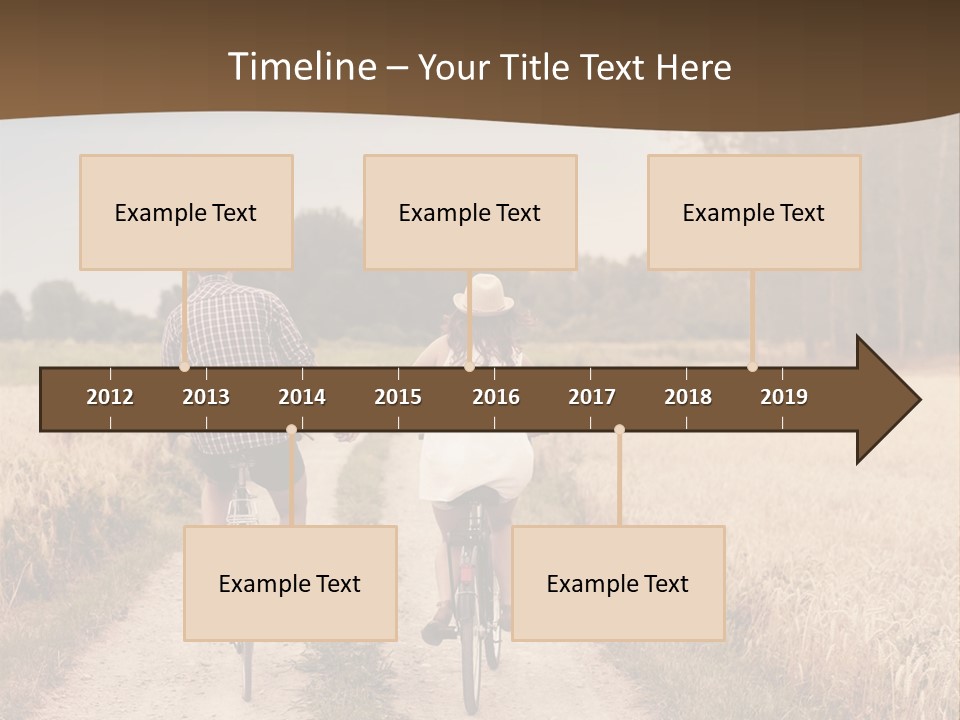 Timeline – Your Title Text Here

Example Text

Example Text

Example Text

2012 2013 2014 2015 2016 2017 2018 2019

Example Text

Example Text